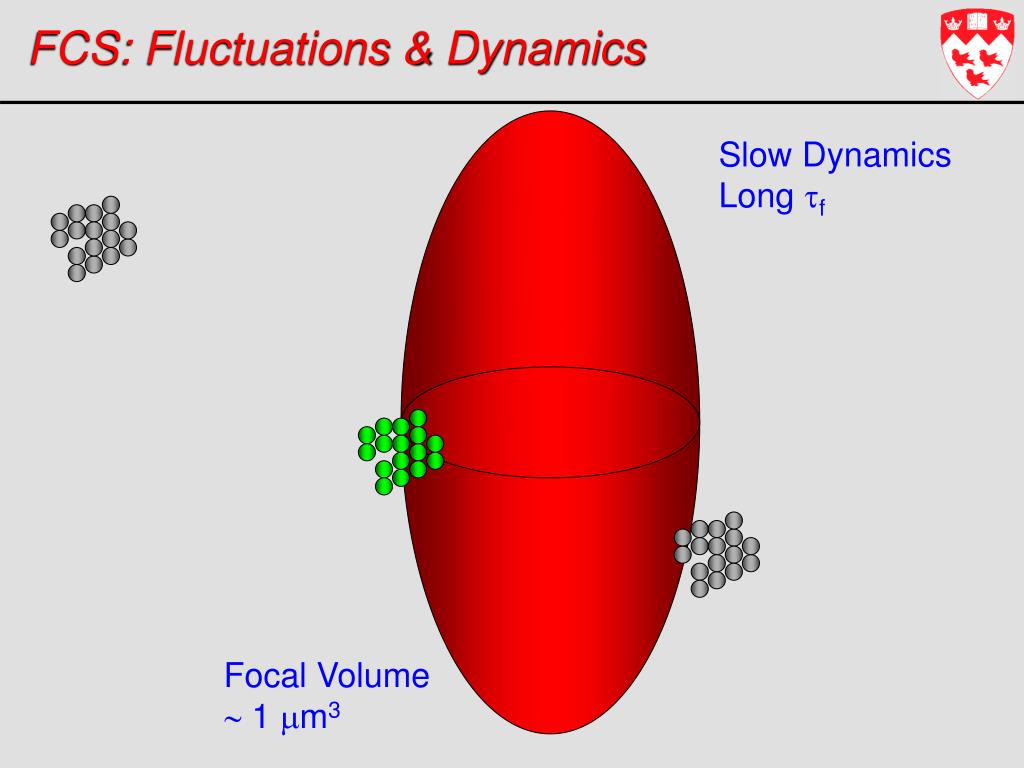 FCS: Fluctuations & Dynamics

Slow Dynamics
Long $\tau_f$

Focal Volume
$\sim 1\ \mu m^3$